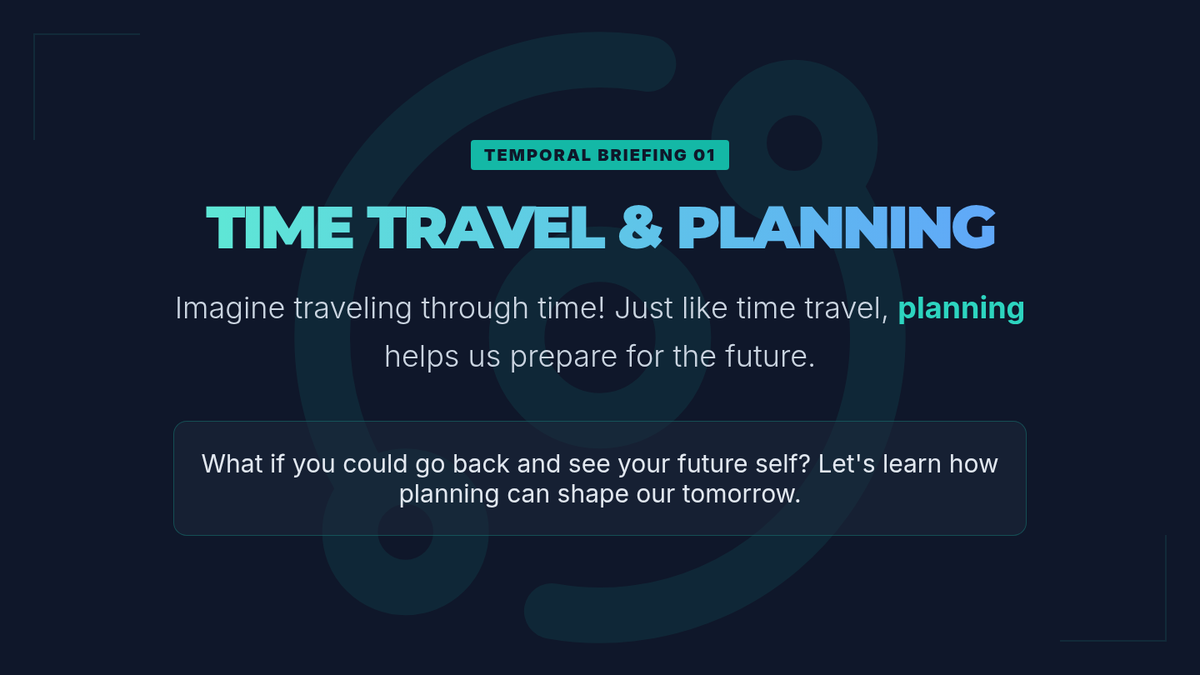 TEMPORAL BRIEFING 01

TIME TRAVEL & PLANNING

Imagine traveling through time! Just like time travel, planning helps us prepare for the future.

What if you could go back and see your future self? Let's learn how planning can shape our tomorrow.